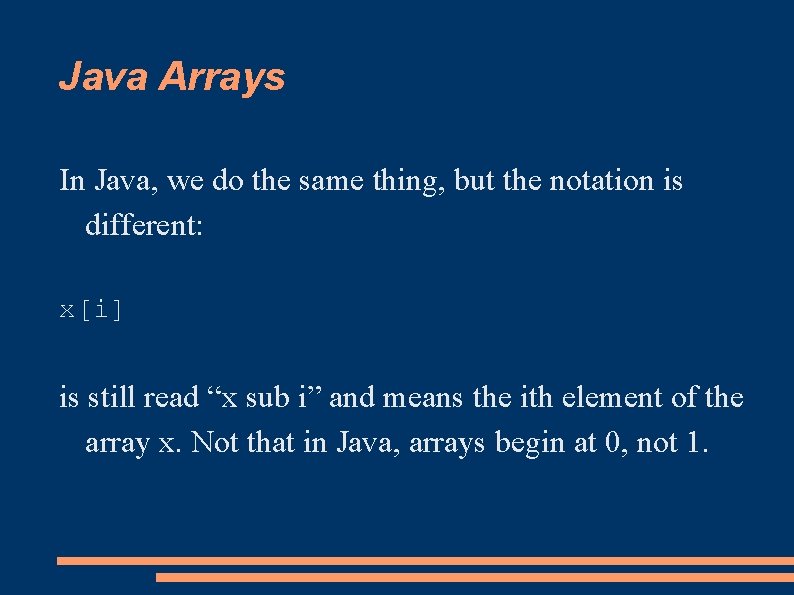 Java Arrays

In Java, we do the same thing, but the notation is different:

x[i]

is still read “x sub i” and means the ith element of the array x. Not that in Java, arrays begin at 0, not 1.